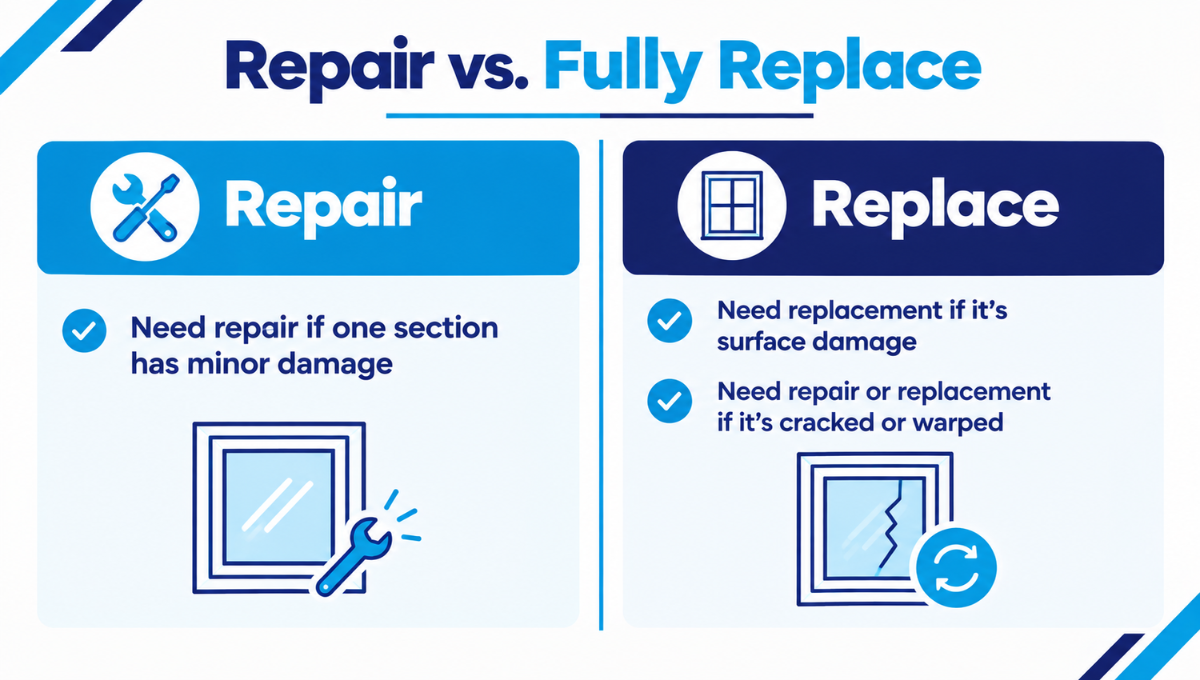 Repair vs. Fully Replace

Repair

Need repair if one section has minor damage

Replace

Need replacement if it's surface damage

Need repair or replacement if it's cracked or warped